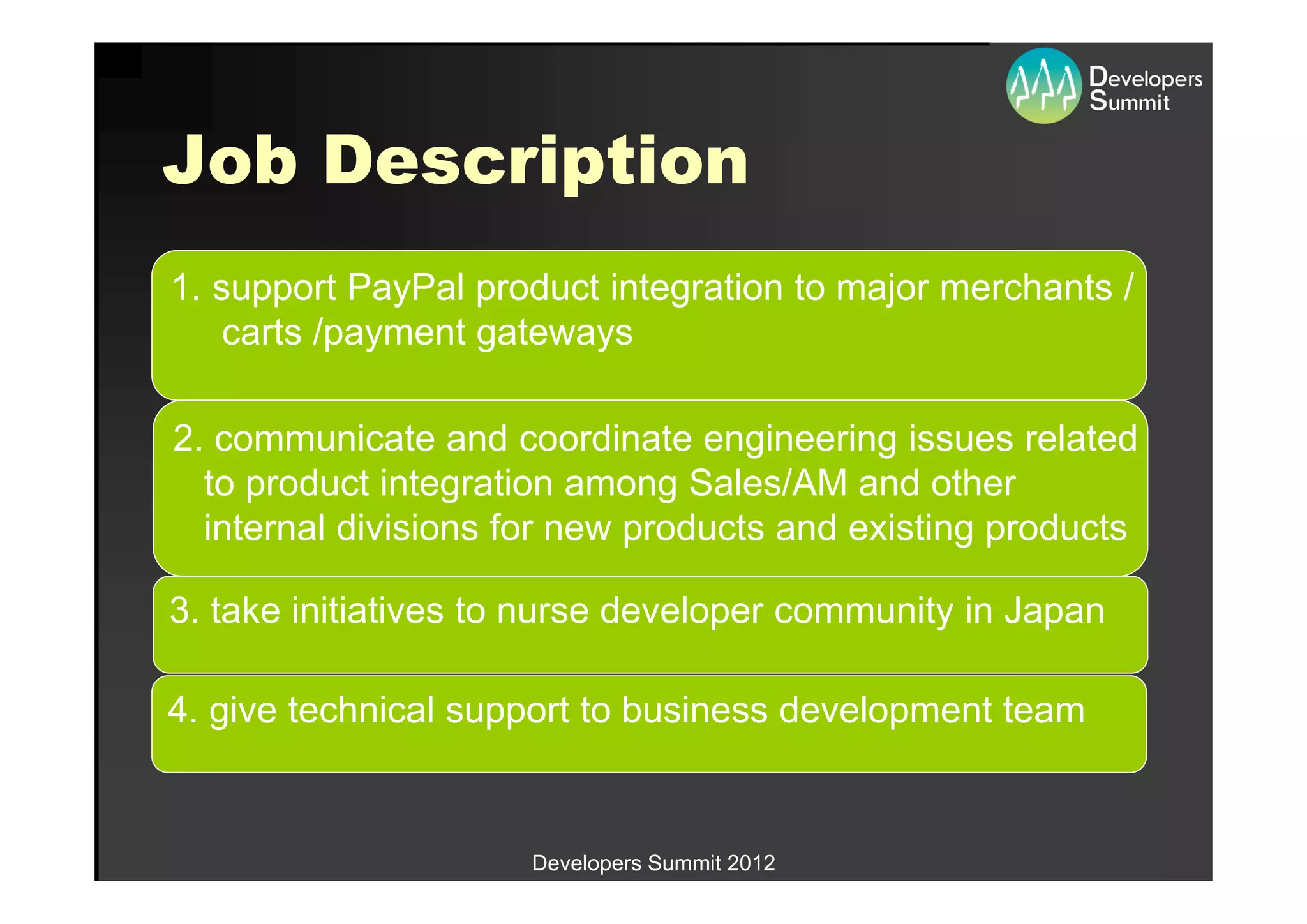 Developers Summit

Job Description

1. support PayPal product integration to major merchants / carts /payment gateways

2. communicate and coordinate engineering issues related to product integration among Sales/AM and other internal divisions for new products and existing products

3. take initiatives to nurse developer community in Japan

4. give technical support to business development team

Developers Summit 2012